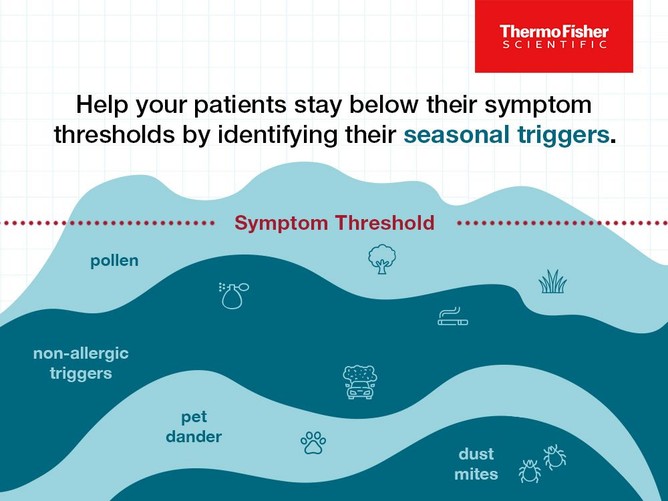 ThermoFisher
SCIENTIFIC

Help your patients stay below their symptom thresholds by identifying their seasonal triggers.

Symptom Threshold

pollen

non-allergic triggers

pet dander

dust mites